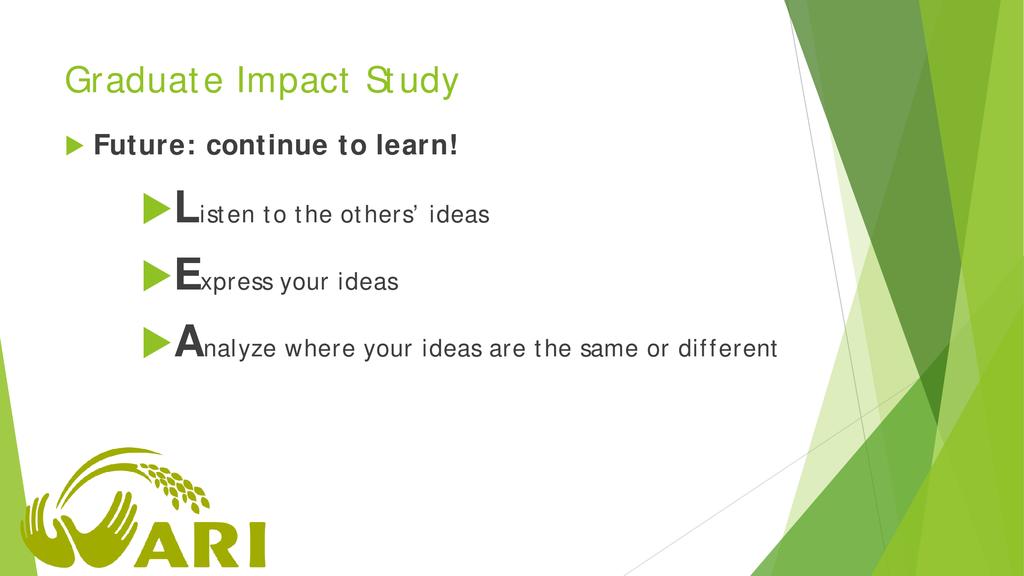 Graduate Impact Study

Future: continue to learn!

Listen to the others' ideas

Express your ideas

Analyze where your ideas are the same or different

ARI